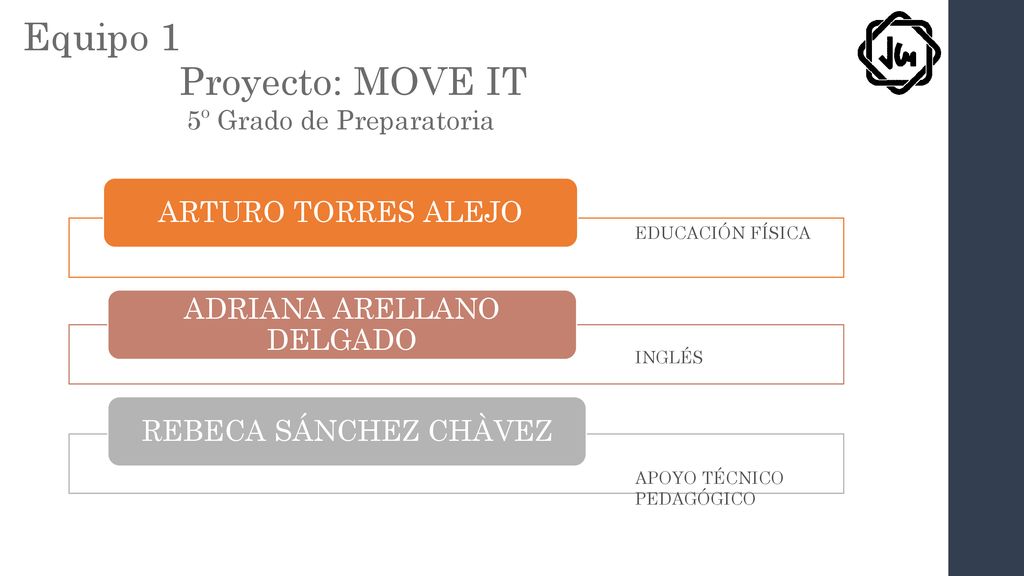 Equipo 1

Proyecto: MOVE IT

5º Grado de Preparatoria

JW

ARTURO TORRES ALEJO

EDUCACIÓN FÍSICA

ADRIANA ARELLANO DELGADO

INGLÉS

REBECA SÁNCHEZ CHÀVEZ

APOYO TÉCNICO PEDAGÓGICO